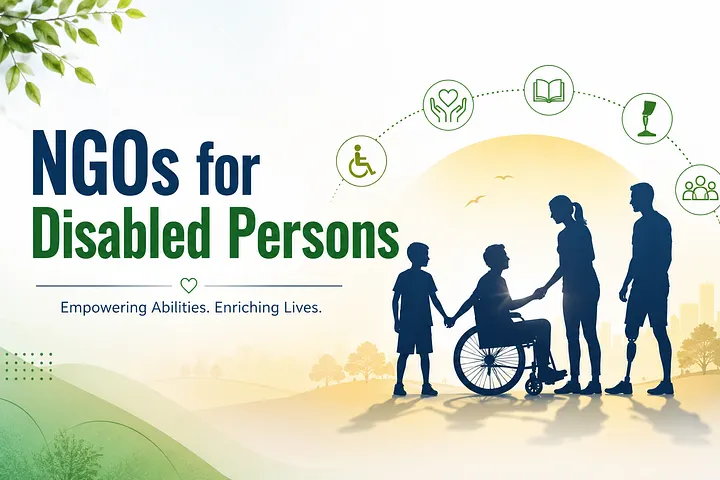 NGOs for Disabled Persons

Empowering Abilities. Enriching Lives.